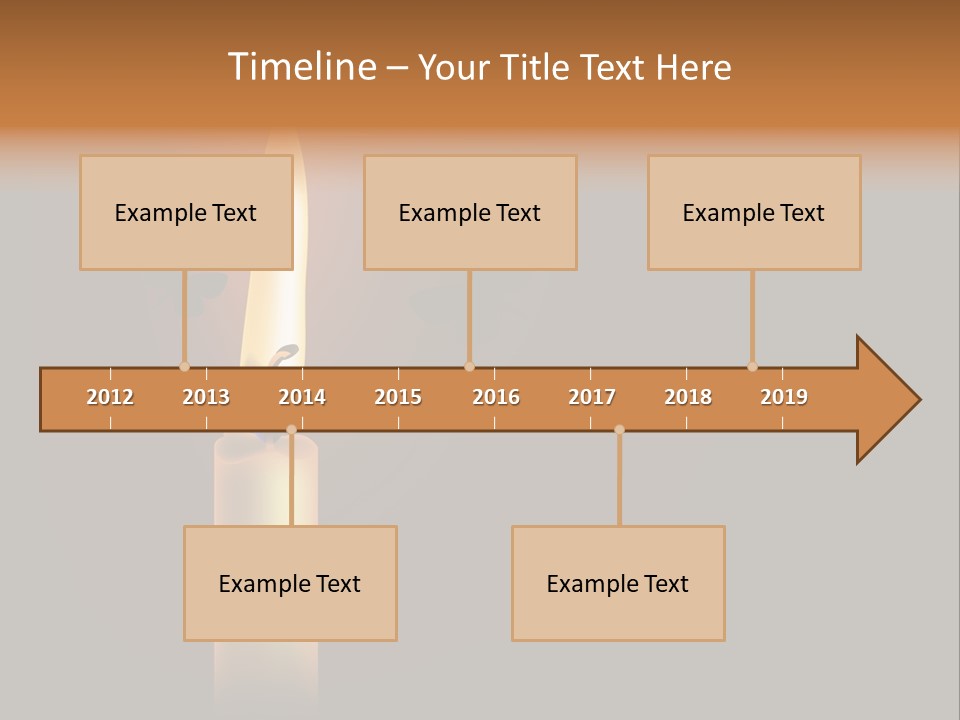 Timeline – Your Title Text Here

Example Text

Example Text

Example Text

2012 2013 2014 2015 2016 2017 2018 2019

Example Text

Example Text